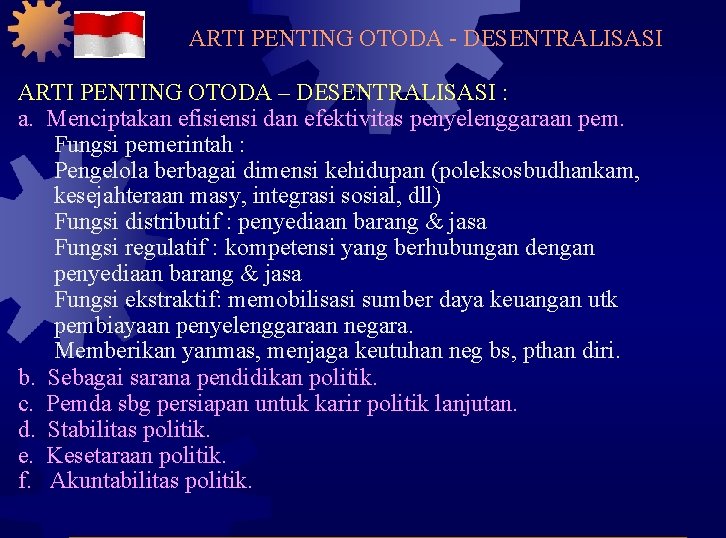 ARTI PENTING OTODA - DESENTRALISASI

ARTI PENTING OTODA – DESENTRALISASI :
a. Menciptakan efisiensi dan efektivitas penyelenggaraan pem.
Fungsi pemerintah :
Pengelola berbagai dimensi kehidupan (poleksosbudhankam, kesejahteraan masy, integrasi sosial, dll)
Fungsi distributif : penyediaan barang & jasa
Fungsi regulatif : kompetensi yang berhubungan dengan penyediaan barang & jasa
Fungsi ekstraktif: memobilisasi sumber daya keuangan utk pembiayaan penyelenggaraan negara.
Memberikan yanmas, menjaga keutuhan neg bs, pthan diri.
b. Sebagai sarana pendidikan politik.
c. Pemda sbg persiapan untuk karir politik lanjutan.
d. Stabilitas politik.
e. Kesetaraan politik.
f. Akuntabilitas politik.